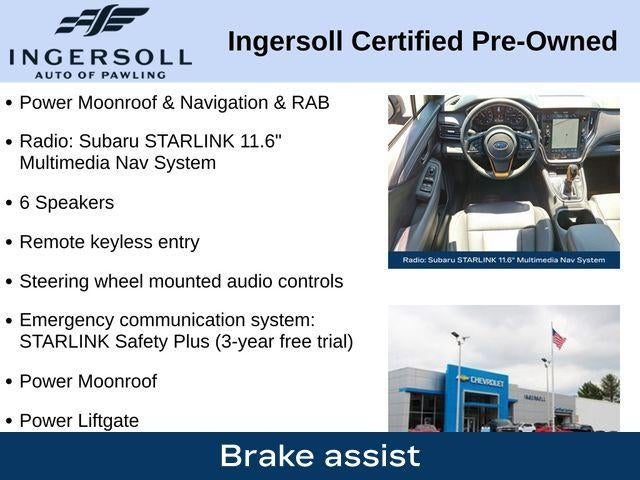 INGERSOLL
AUTO OF PAWLING

Ingersoll Certified Pre-Owned

• Power Moonroof & Navigation & RAB

• Radio: Subaru STARLINK 11.6" Multimedia Nav System

• 6 Speakers

• Remote keyless entry

• Steering wheel mounted audio controls

• Emergency communication system: STARLINK Safety Plus (3-year free trial)

• Power Moonroof

• Power Liftgate

Radio: Subaru STARLINK 11.6" Multimedia Nav System

CHEVROLET

INGERSOLL

Brake assist